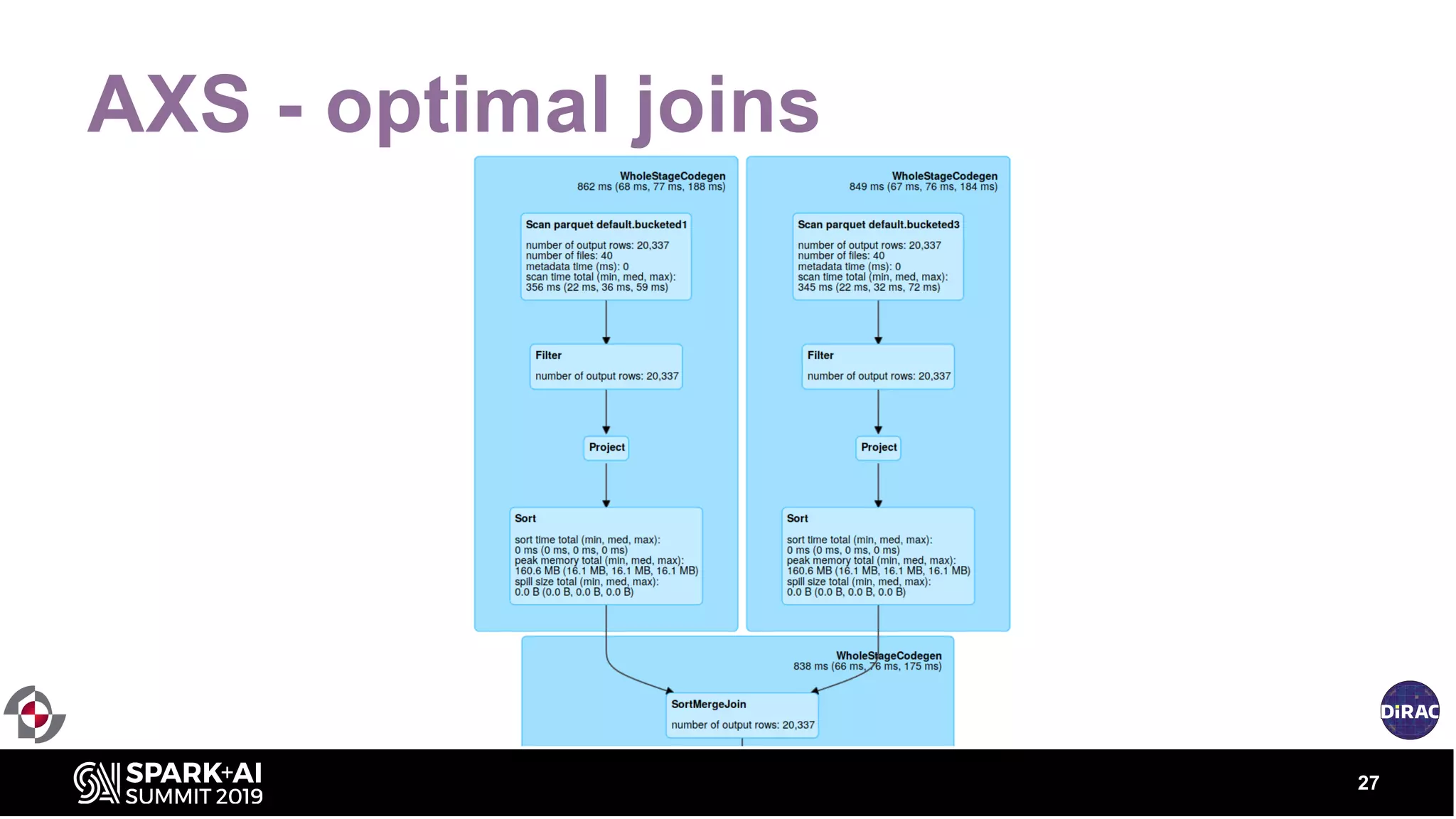 AXS - optimal joins

WholeStageCodegen
862 ms (68 ms, 77 ms, 188 ms)

Scan parquet default.bucketed1
number of output rows: 20,337
number of files: 40
metadata time (ms): 0
scan time total (min, med, max):
356 ms (22 ms, 36 ms, 59 ms)

Filter
number of output rows: 20,337

Project

Sort
sort time total (min, med, max):
0 ms (0 ms, 0 ms, 0 ms)
peak memory total (min, med, max):
160.6 MB (16.1 MB, 16.1 MB, 16.1 MB)
spill size total (min, med, max):
0.0 B (0.0 B, 0.0 B, 0.0 B)

WholeStageCodegen
849 ms (67 ms, 76 ms, 184 ms)

Scan parquet default.bucketed3
number of output rows: 20,337
number of files: 40
metadata time (ms): 0
scan time total (min, med, max):
345 ms (22 ms, 32 ms, 72 ms)

Filter
number of output rows: 20,337

Project

Sort
sort time total (min, med, max):
0 ms (0 ms, 0 ms, 0 ms)
peak memory total (min, med, max):
160.6 MB (16.1 MB, 16.1 MB, 16.1 MB)
spill size total (min, med, max):
0.0 B (0.0 B, 0.0 B, 0.0 B)

WholeStageCodegen
838 ms (66 ms, 76 ms, 175 ms)

SortMergeJoin
number of output rows: 20,337

DiRAC

SPARK+AI
SUMMIT 2019

27